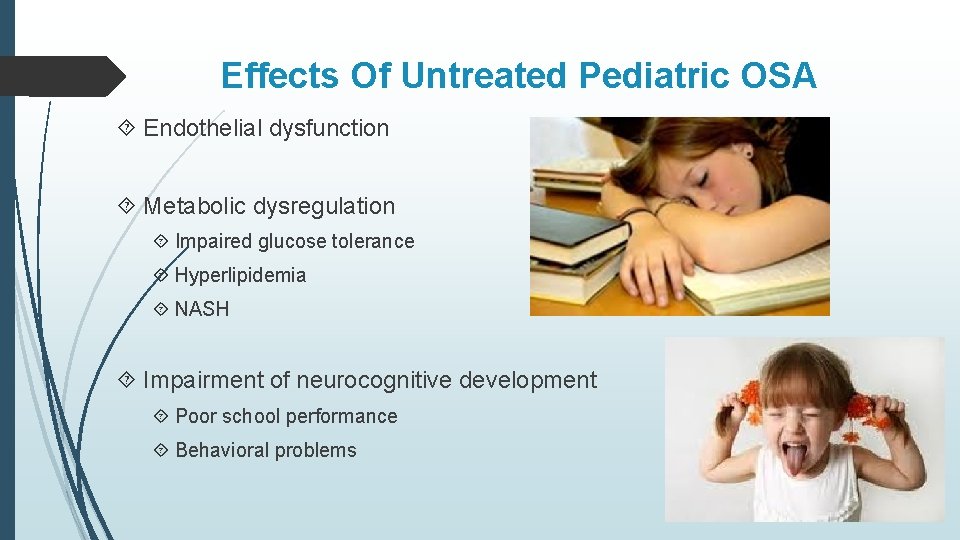 Effects Of Untreated Pediatric OSA

Endothelial dysfunction

Metabolic dysregulation

Impaired glucose tolerance

Hyperlipidemia

NASH

Impairment of neurocognitive development

Poor school performance

Behavioral problems